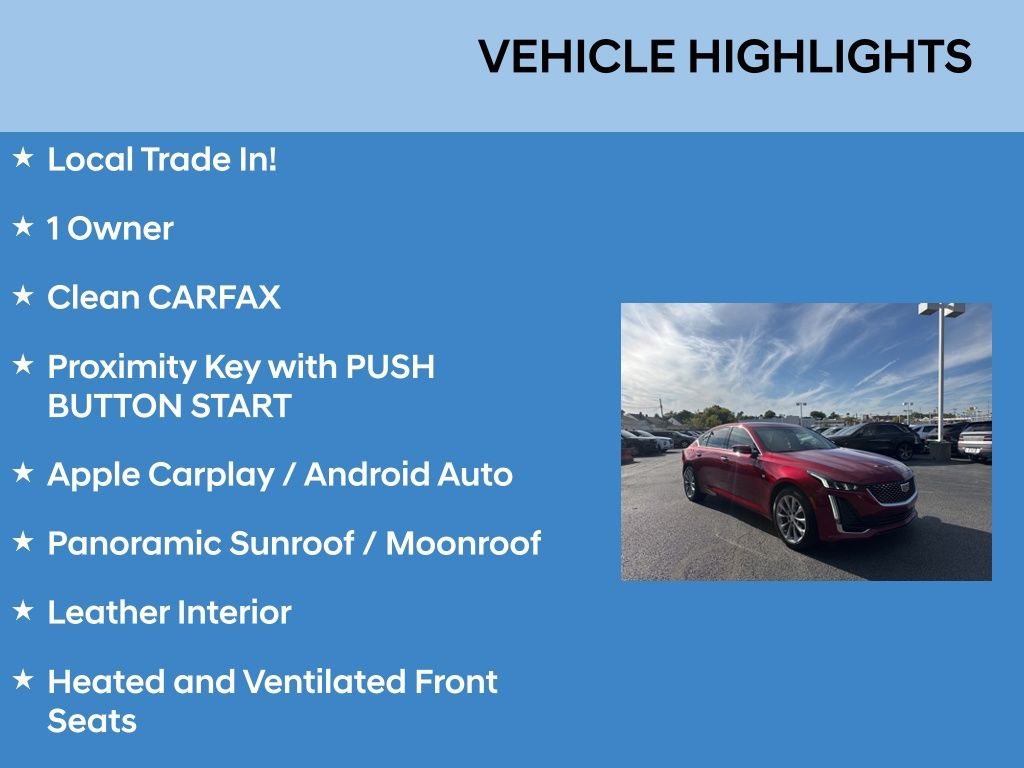 VEHICLE HIGHLIGHTS

★ Local Trade In!

★ 1 Owner

★ Clean CARFAX

★ Proximity Key with PUSH BUTTON START

★ Apple Carplay / Android Auto

★ Panoramic Sunroof / Moonroof

★ Leather Interior

★ Heated and Ventilated Front Seats